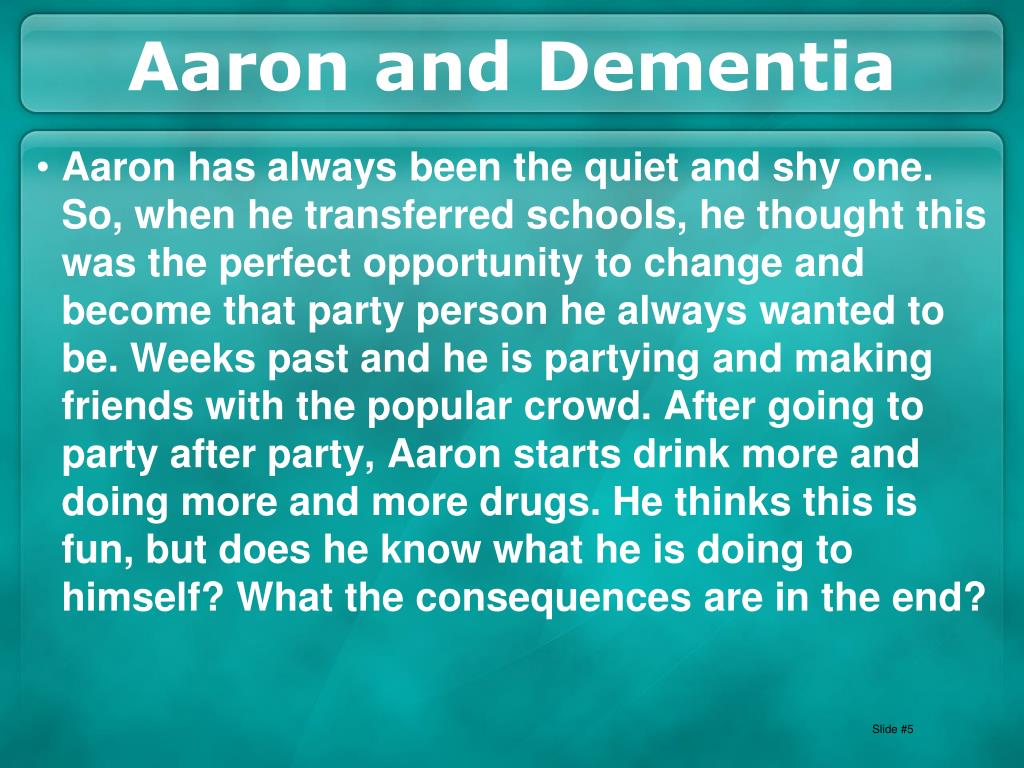 Aaron and Dementia

• Aaron has always been the quiet and shy one. So, when he transferred schools, he thought this was the perfect opportunity to change and become that party person he always wanted to be. Weeks past and he is partying and making friends with the popular crowd. After going to party after party, Aaron starts drink more and doing more and more drugs. He thinks this is fun, but does he know what he is doing to himself? What the consequences are in the end?

Slide #5